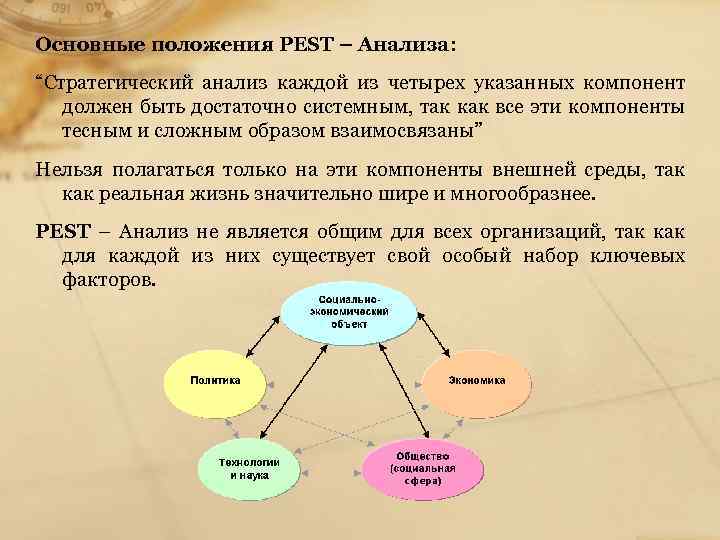 Основные положения PEST – Анализа:

“Стратегический анализ каждой из четырех указанных компонент должен быть достаточно системным, так как все эти компоненты тесным и сложным образом взаимосвязаны”

Нельзя полагаться только на эти компоненты внешней среды, так как реальная жизнь значительно шире и многообразнее.

PEST – Анализ не является общим для всех организаций, так как для каждой из них существует свой особый набор ключевых факторов.

Социально-экономический объект

Политика

Экономика

Технологии и наука

Общество (социальная сфера)